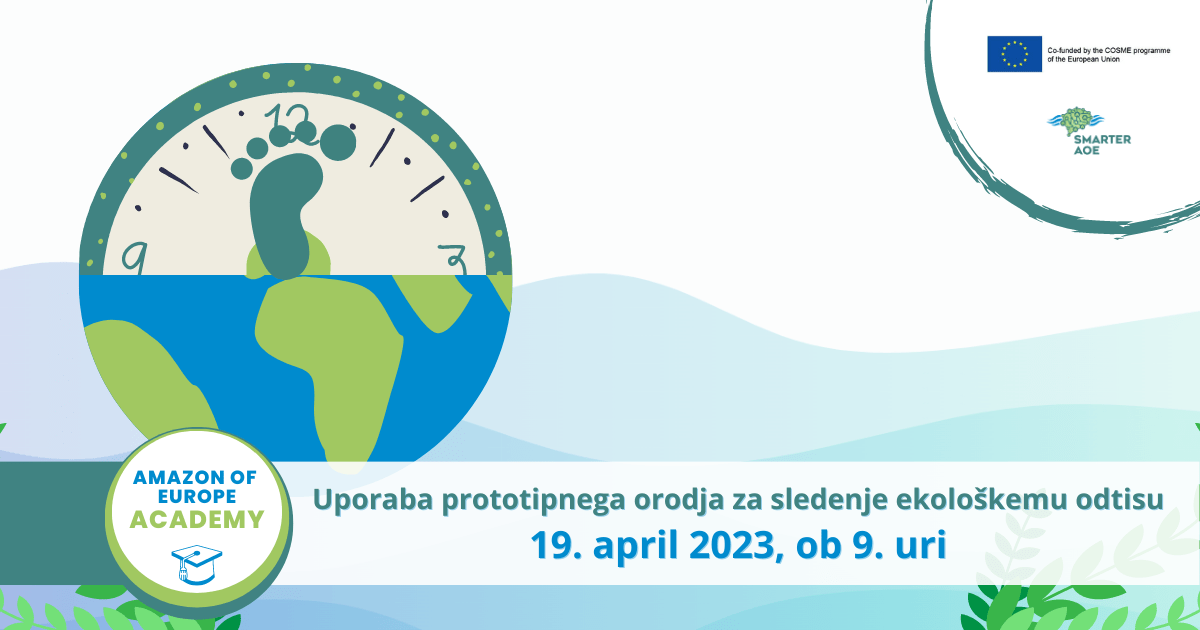 Co-funded by the COSME programme of the European Union

SMARTER AOE

12

9

3

AMAZON OF EUROPE ACADEMY

Uporaba prototipnega orodja za sledenje ekološkemu odtisu

19. april 2023, ob 9. uri